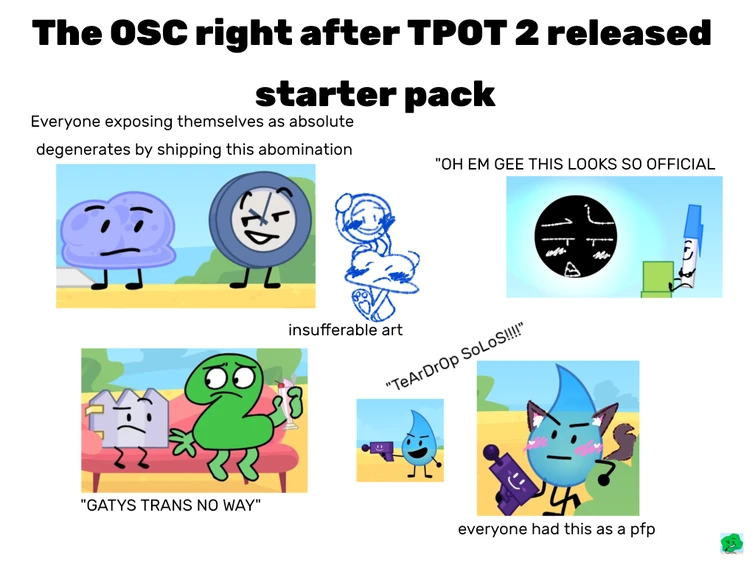 The OSC right after TPOT 2 released starter pack

Everyone exposing themselves as absolute degenerates by shipping this abomination

"OH EM GEE THIS LOOKS SO OFFICIAL

insufferable art

"TeArDrOp SoLoS!!!!"

"GATYS TRANS NO WAY"

everyone had this as a pfp